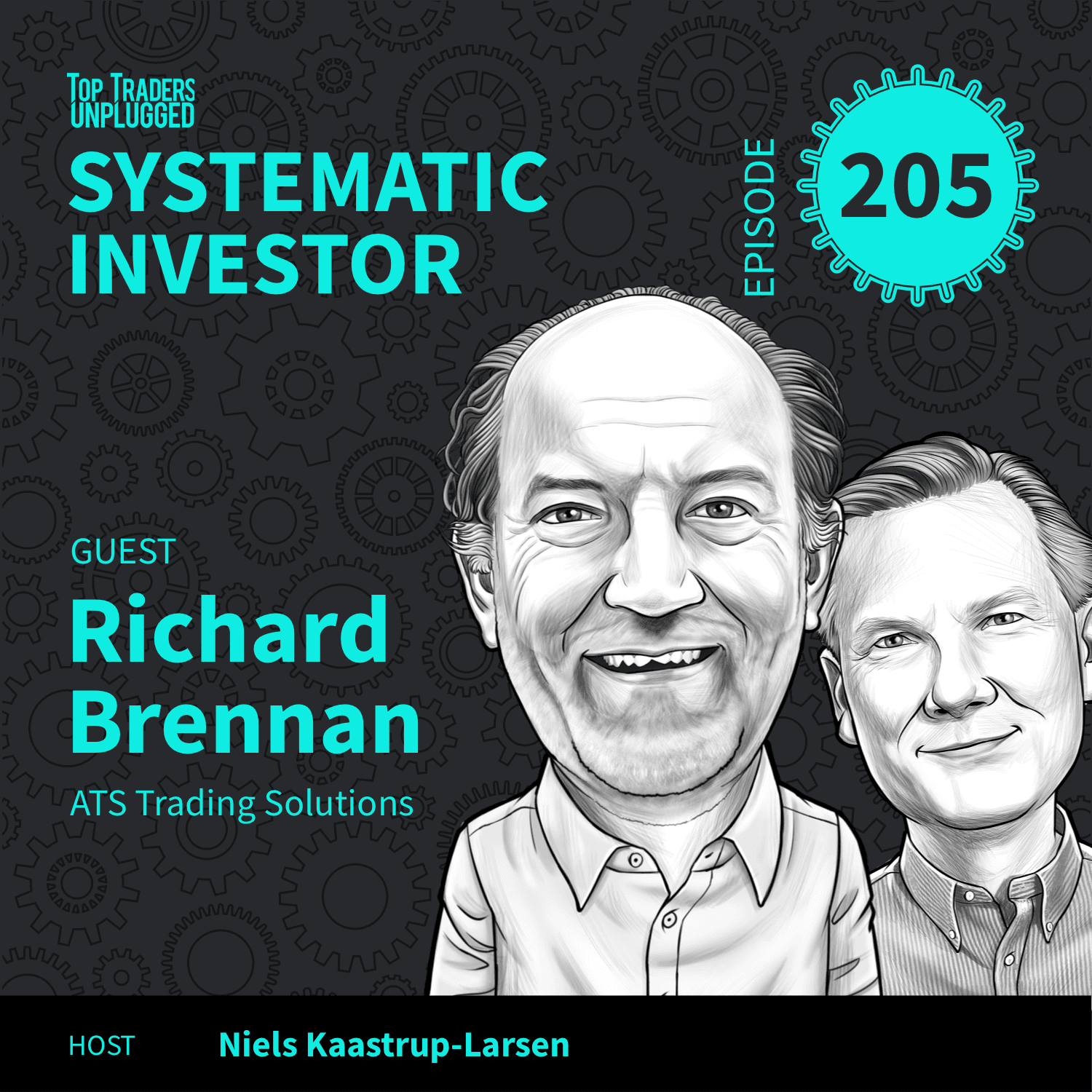 TOP TRADERS UNPLUGGED

SYSTEMATIC INVESTOR

EPISODE 205

GUEST

Richard Brennan

ATS Trading Solutions

HOST Niels Kaastrup-Larsen